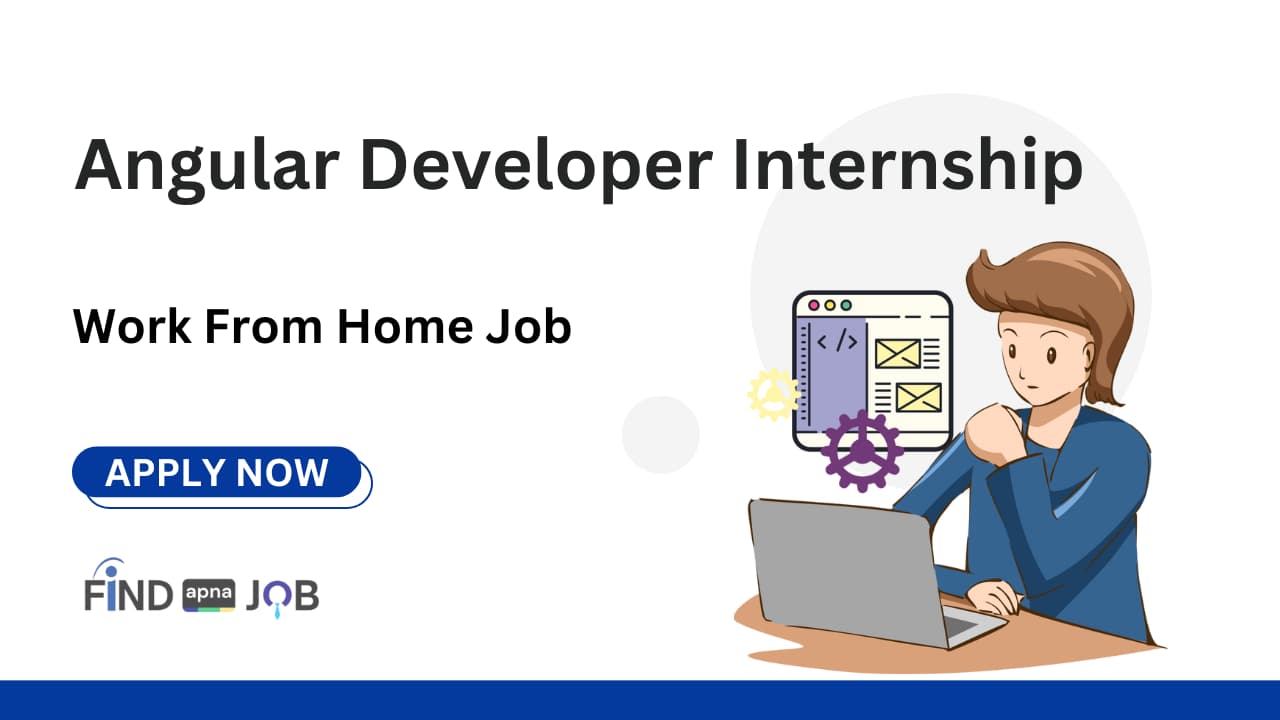 Angular Developer Internship

Work From Home Job

APPLY NOW

FIND apna JOB

</>